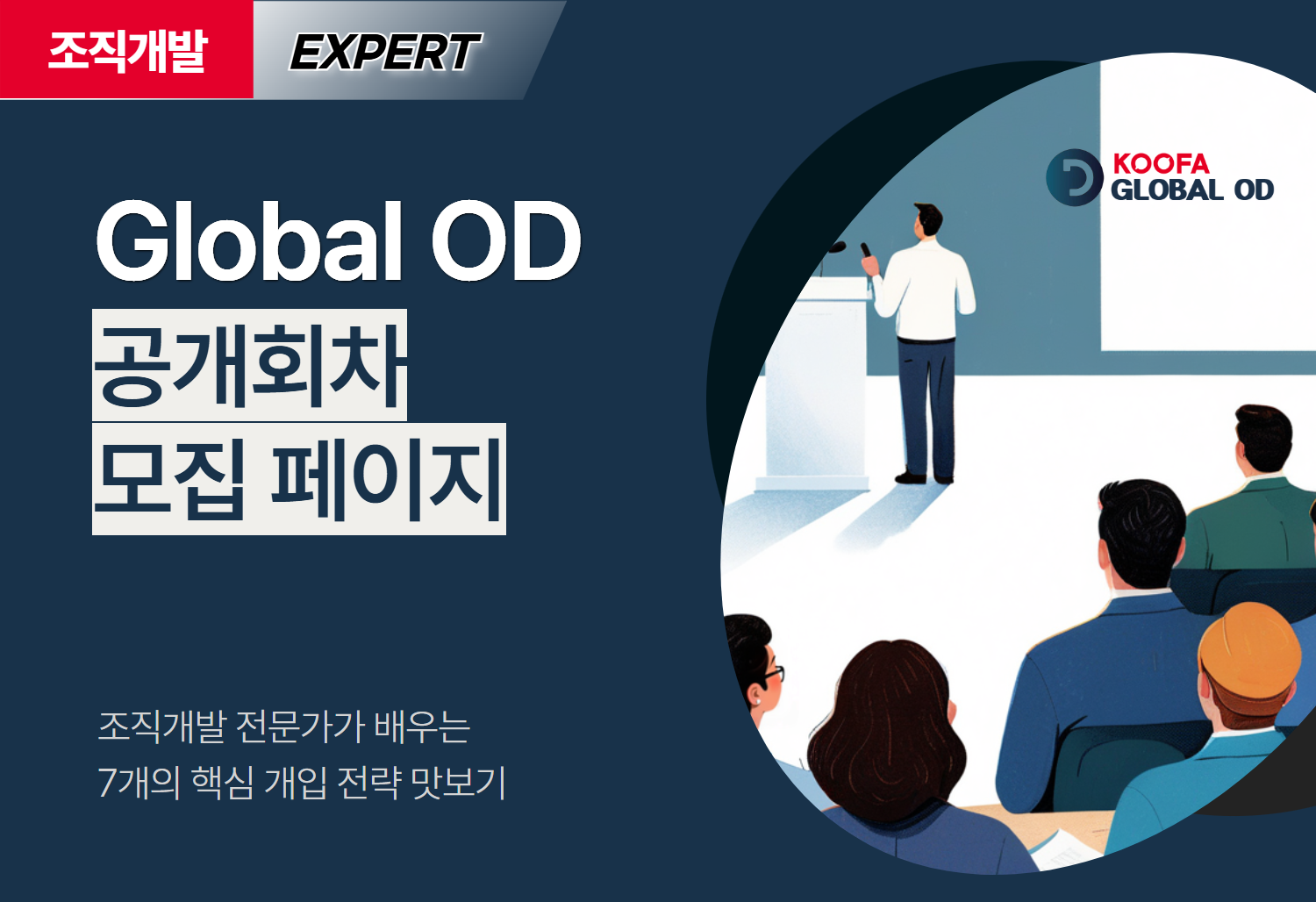 조직개발 EXPERT

Global OD
공개회차
모집 페이지

조직개발 전문가가 배우는
7개의 핵심 개입 전략 맛보기

KOOFA
GLOBAL OD